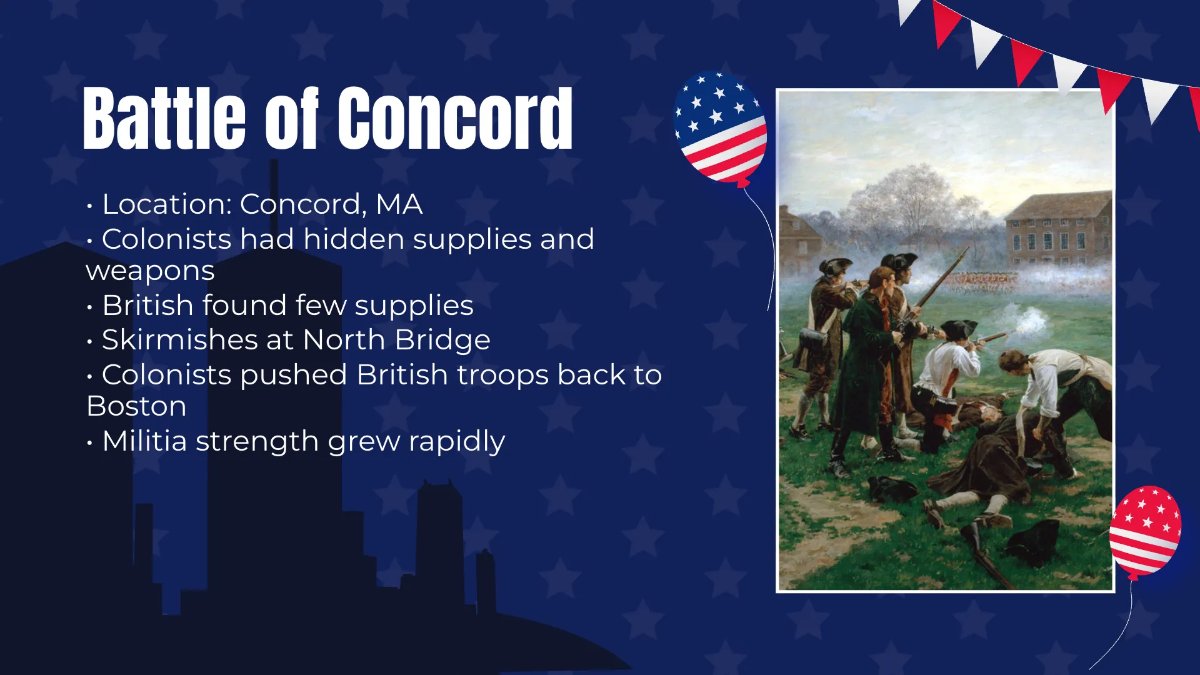 Battle of Concord

• Location: Concord, MA
• Colonists had hidden supplies and weapons
• British found few supplies
• Skirmishes at North Bridge
• Colonists pushed British troops back to Boston
• Militia strength grew rapidly